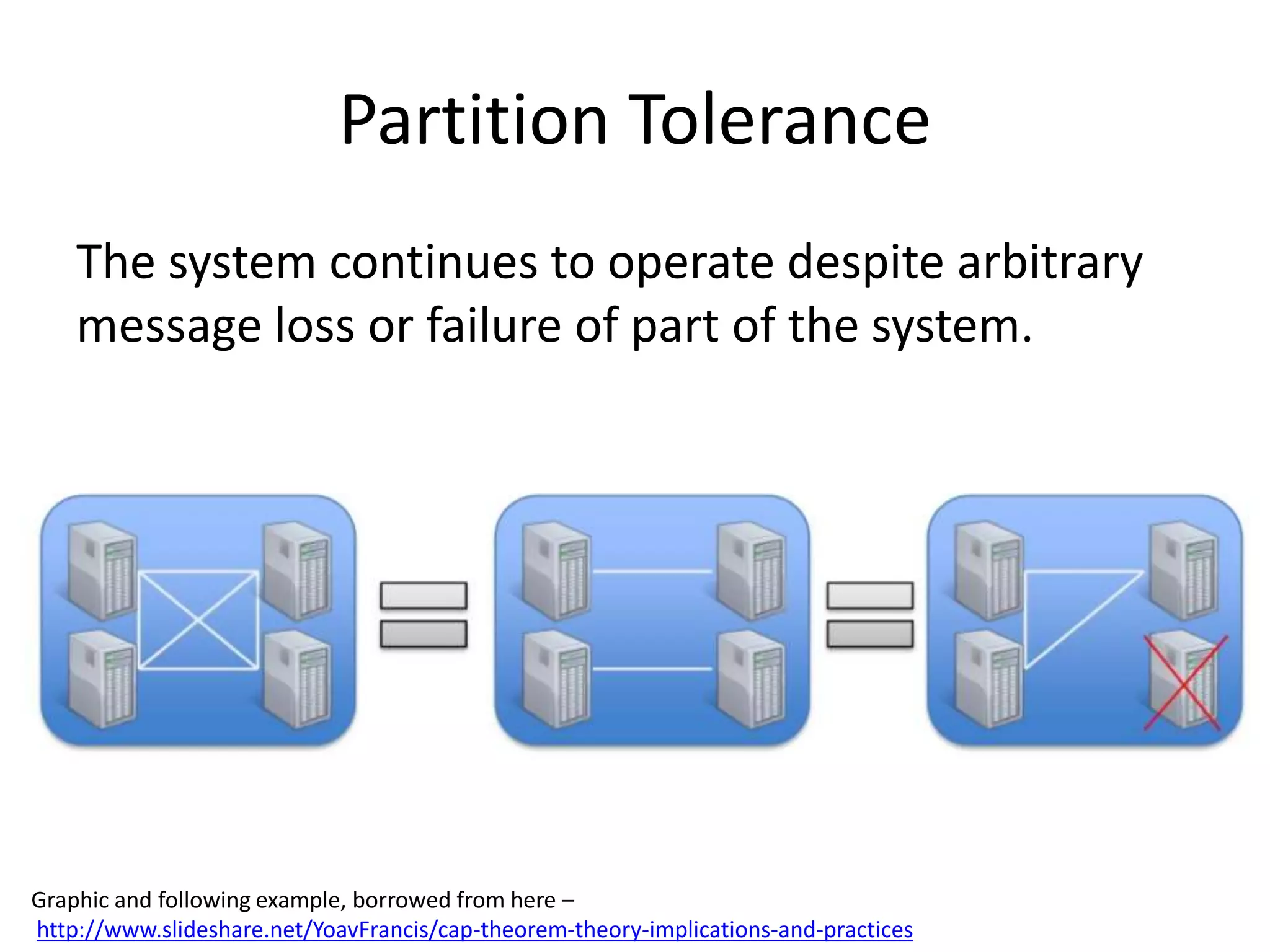 Partition Tolerance

The system continues to operate despite arbitrary message loss or failure of part of the system.

Graphic and following example, borrowed from here – http://www.slideshare.net/YoavFrancis/cap-theorem-theory-implications-and-practices